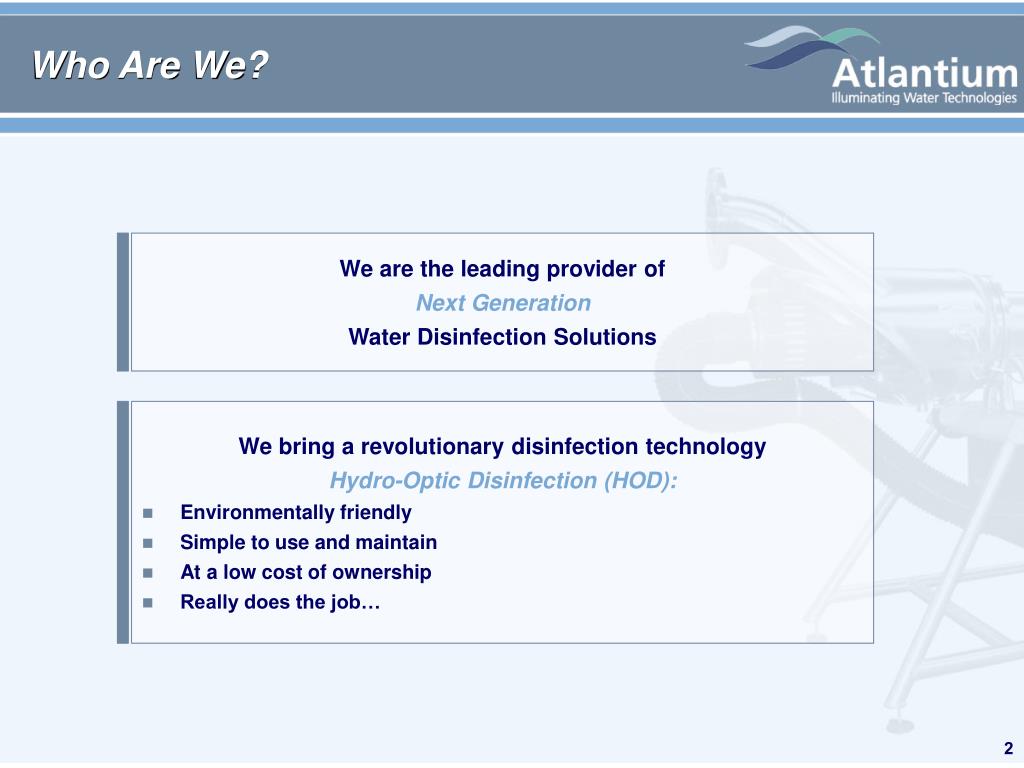 Who Are We?

Atlantium
Illuminating Water Technologies

We are the leading provider of
Next Generation
Water Disinfection Solutions

We bring a revolutionary disinfection technology
Hydro-Optic Disinfection (HOD):

- Environmentally friendly
- Simple to use and maintain
- At a low cost of ownership
- Really does the job…

2